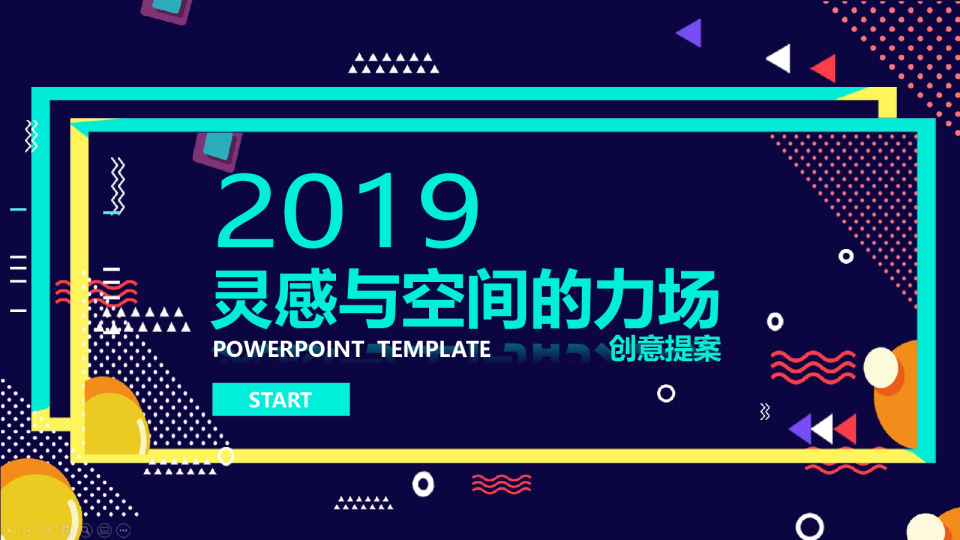 2019
灵感与空间的力场
POWERPOINT TEMPLATE 创意提案
START